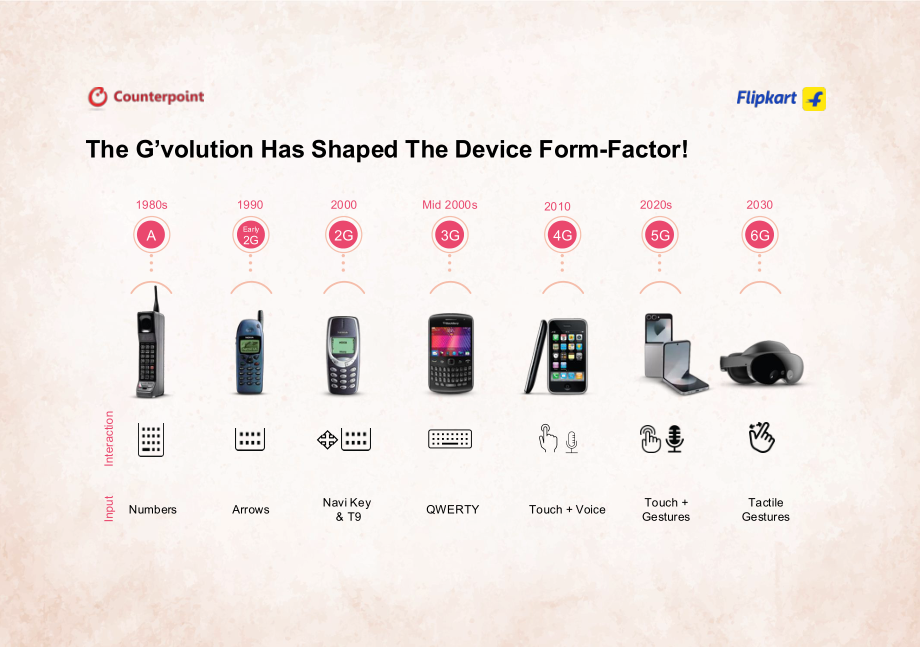 Counterpoint

Flipkart

The G'volution Has Shaped The Device Form-Factor!

1980s
A

1990
Early
2G

2000
2G

Mid 2000s
3G

2010
4G

2020s
5G

2030
6G

Interaction

Input

Numbers

Arrows

Navi Key
& T9

QWERTY

Touch + Voice

Touch +
Gestures

Tactile
Gestures